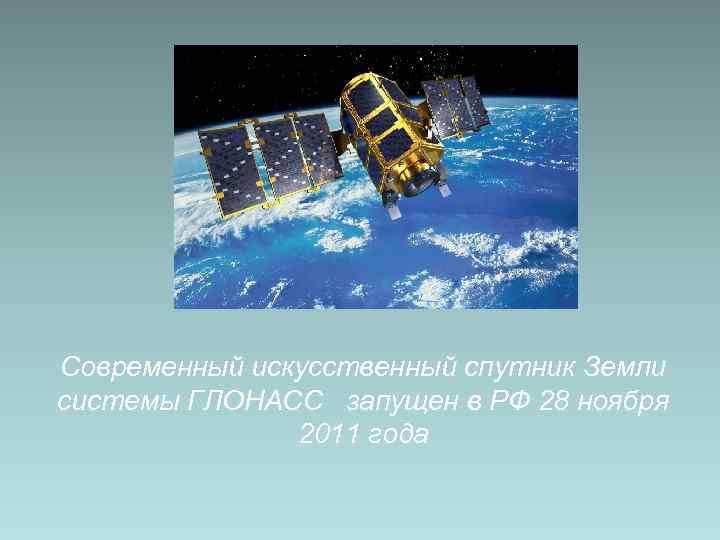 Современный искусственный спутник Земли системы ГЛОНАСС   запущен в РФ 28 ноября 2011 года